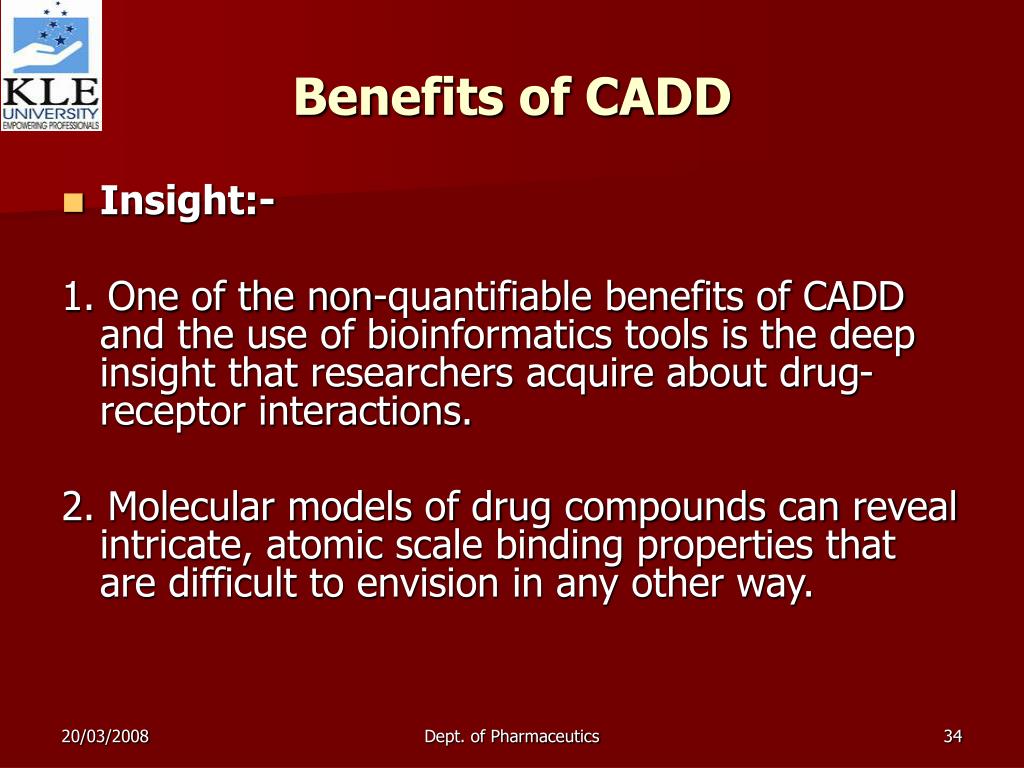 KLE
UNIVERSITY
EMPOWERING PROFESSIONALS

Benefits of CADD

Insight:-

1. One of the non-quantifiable benefits of CADD and the use of bioinformatics tools is the deep insight that researchers acquire about drug-receptor interactions.

2. Molecular models of drug compounds can reveal intricate, atomic scale binding properties that are difficult to envision in any other way.

20/03/2008

Dept. of Pharmaceutics

34